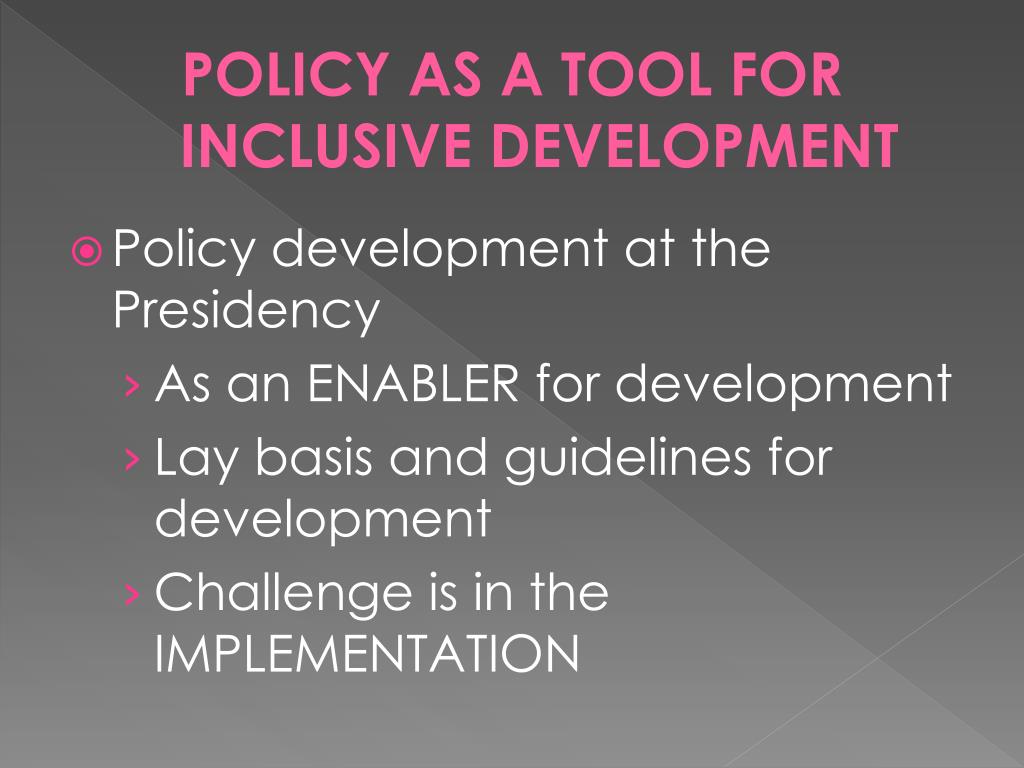 POLICY AS A TOOL FOR INCLUSIVE DEVELOPMENT

Policy development at the Presidency
› As an ENABLER for development
› Lay basis and guidelines for development
› Challenge is in the IMPLEMENTATION